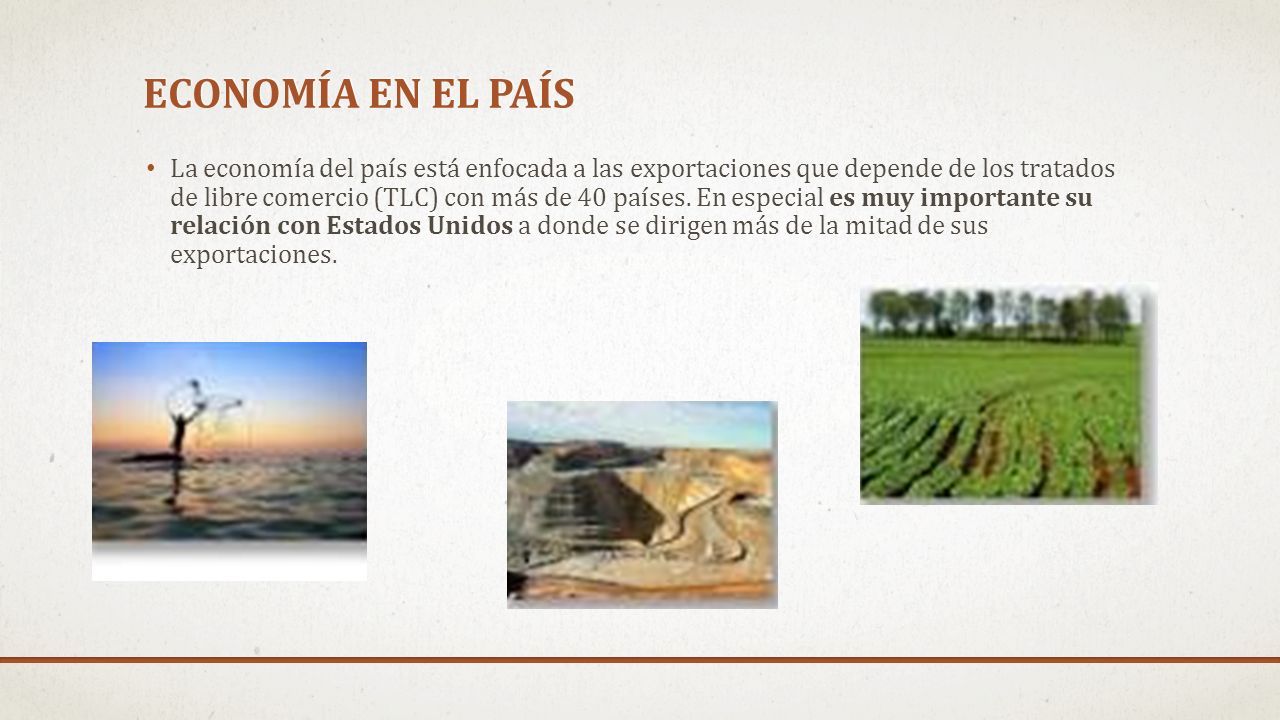 ECONOMÍA EN EL PAÍS

• La economía del país está enfocada a las exportaciones que depende de los tratados de libre comercio (TLC) con más de 40 países. En especial es muy importante su relación con Estados Unidos a donde se dirigen más de la mitad de sus exportaciones.